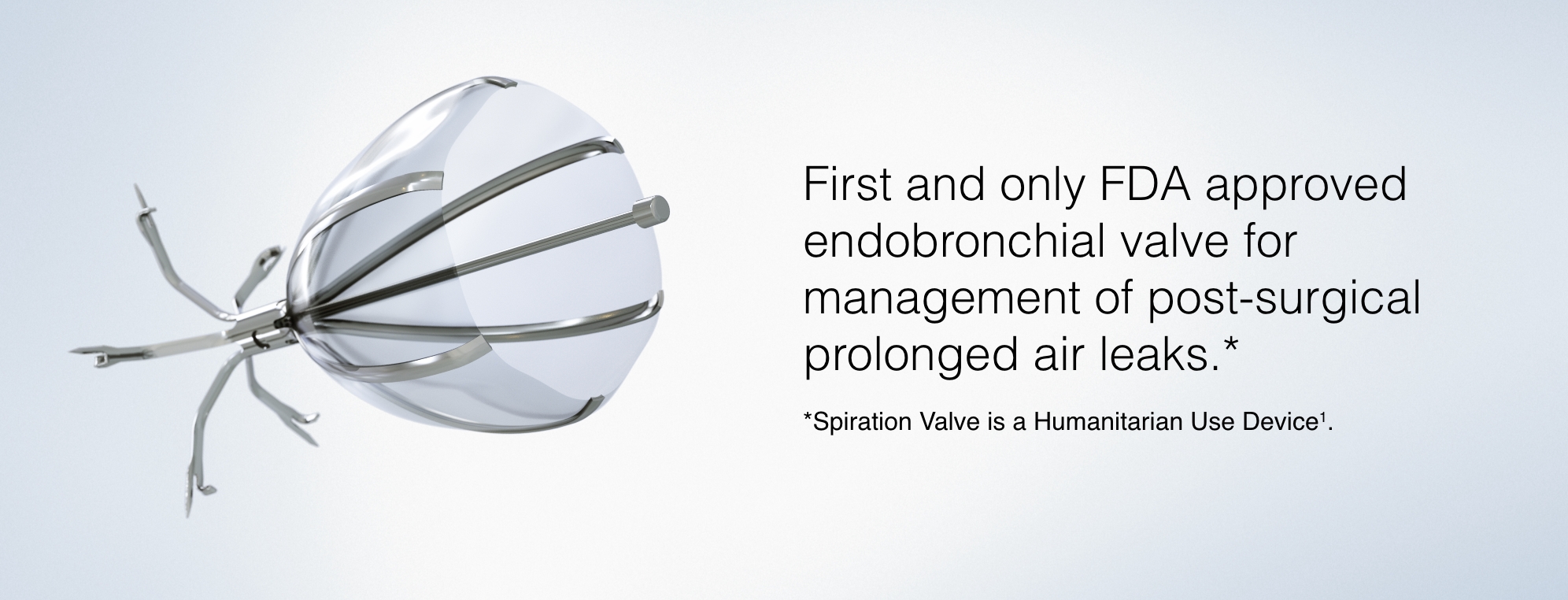 First and only FDA approved endobronchial valve for management of post-surgical prolonged air leaks.*

*Spiration Valve is a Humanitarian Use Device$^1$.